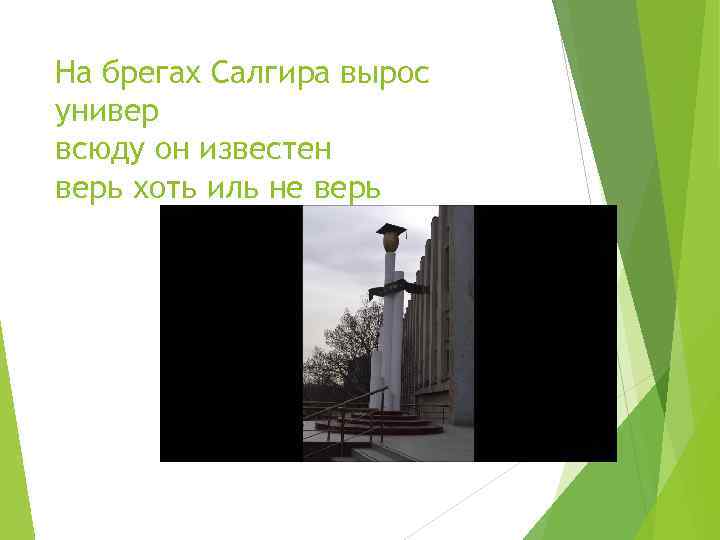 На брегах Салгира вырос универ
всюду он известен
верь хоть иль не верь